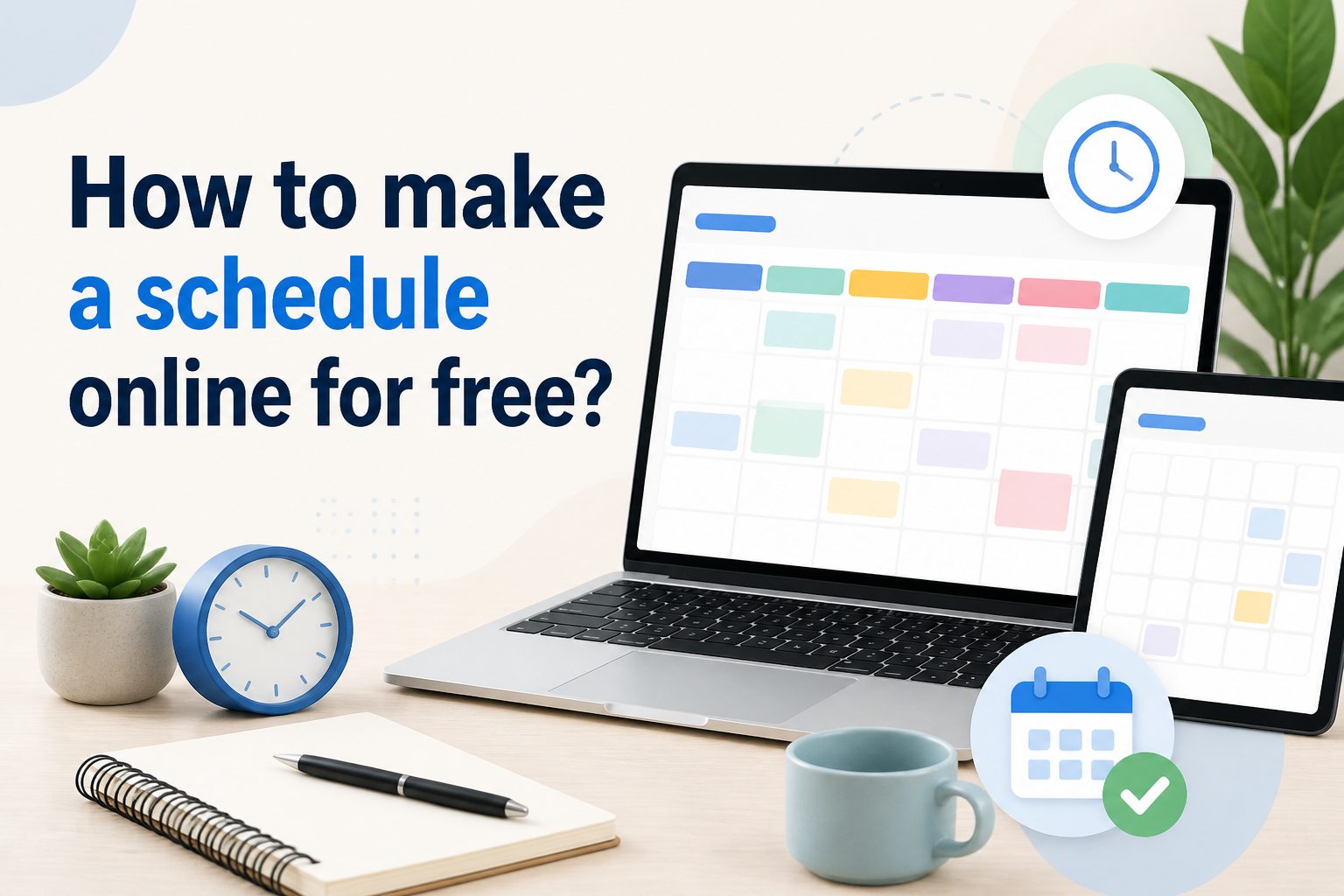 How to make a schedule online for free?